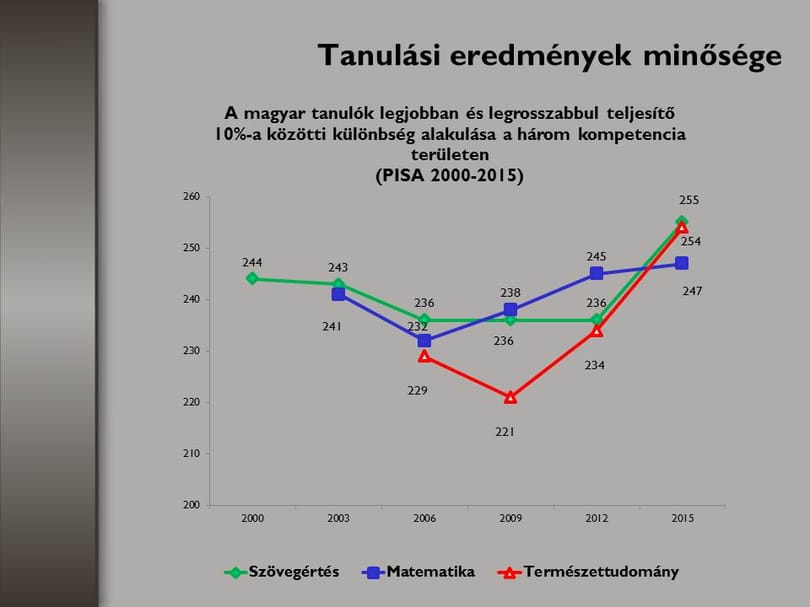 Tanulási eredmények minősége

A magyar tanulók legjobban és legrosszabbul teljesítő 10%-a közötti különbség alakulása a három kompetencia területen
(PISA 2000-2015)

260
250
240
230
220
210
200

244
243
241
236
232
229
238
236
221
245
236
234
255
254
247

2000
2003
2006
2009
2012
2015

Szövegértés
Matematika
Természettudomány